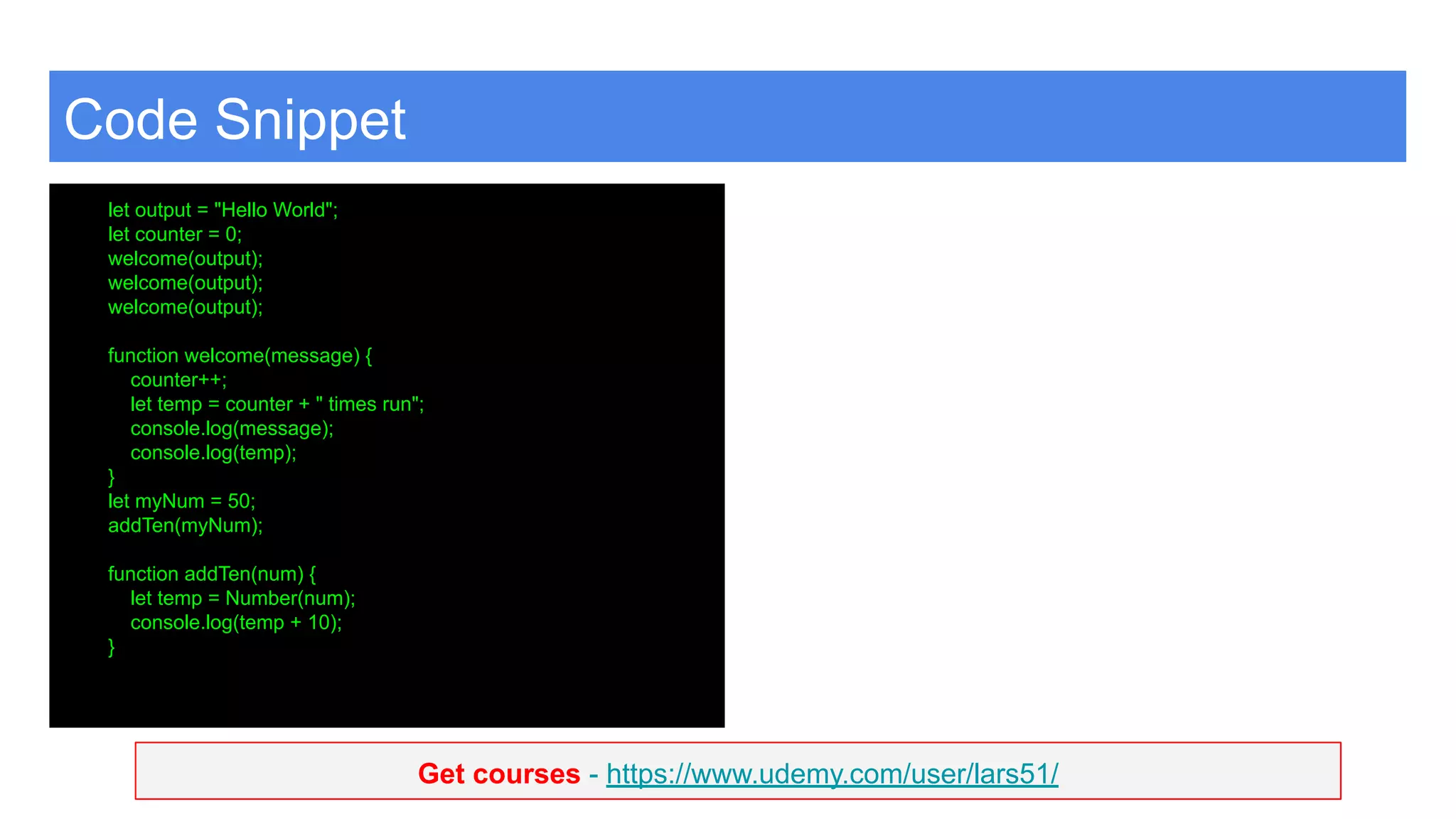 Code Snippet

let output = "Hello World";
let counter = 0;
welcome(output);
welcome(output);
welcome(output);

function welcome(message) {
    counter++;
    let temp = counter + " times run";
    console.log(message);
    console.log(temp);
}
let myNum = 50;
addTen(myNum);

function addTen(num) {
    let temp = Number(num);
    console.log(temp + 10);
}

Get courses - https://www.udemy.com/user/lars51/